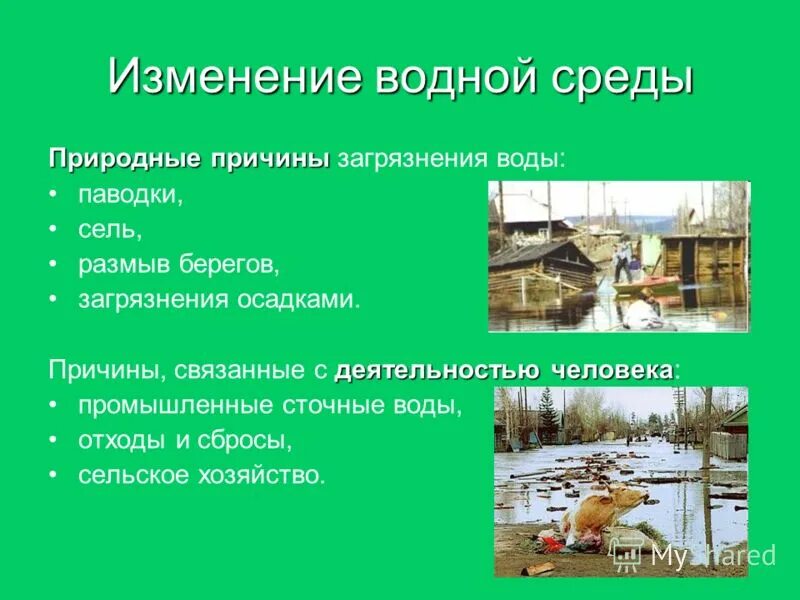 Изменение водной среды

Природные причины загрязнения воды:
• паводки,
• сель,
• размыв берегов,
• загрязнения осадками.

Причины, связанные с деятельностью человека:
• промышленные сточные воды,
• отходы и сбросы,
• сельское хозяйство.

MyShared